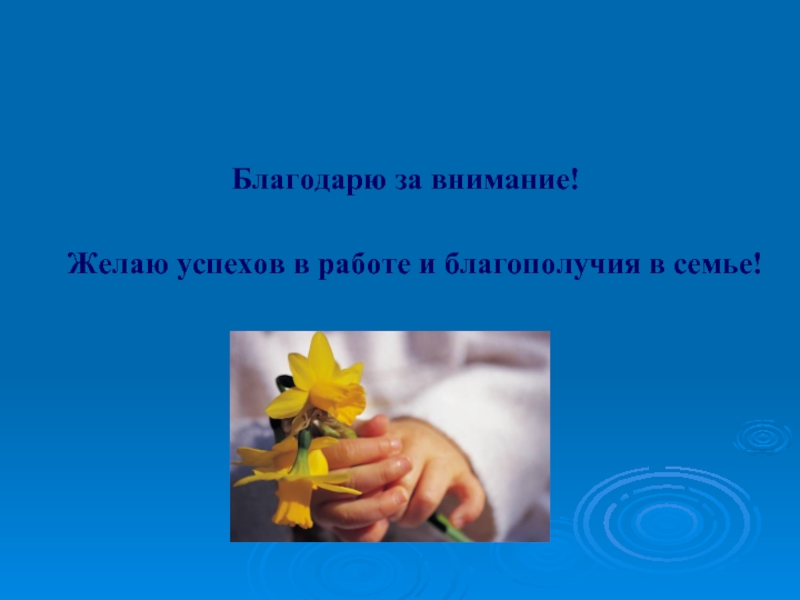 Благодарю за внимание!

Желаю успехов в работе и благополучия в семье!